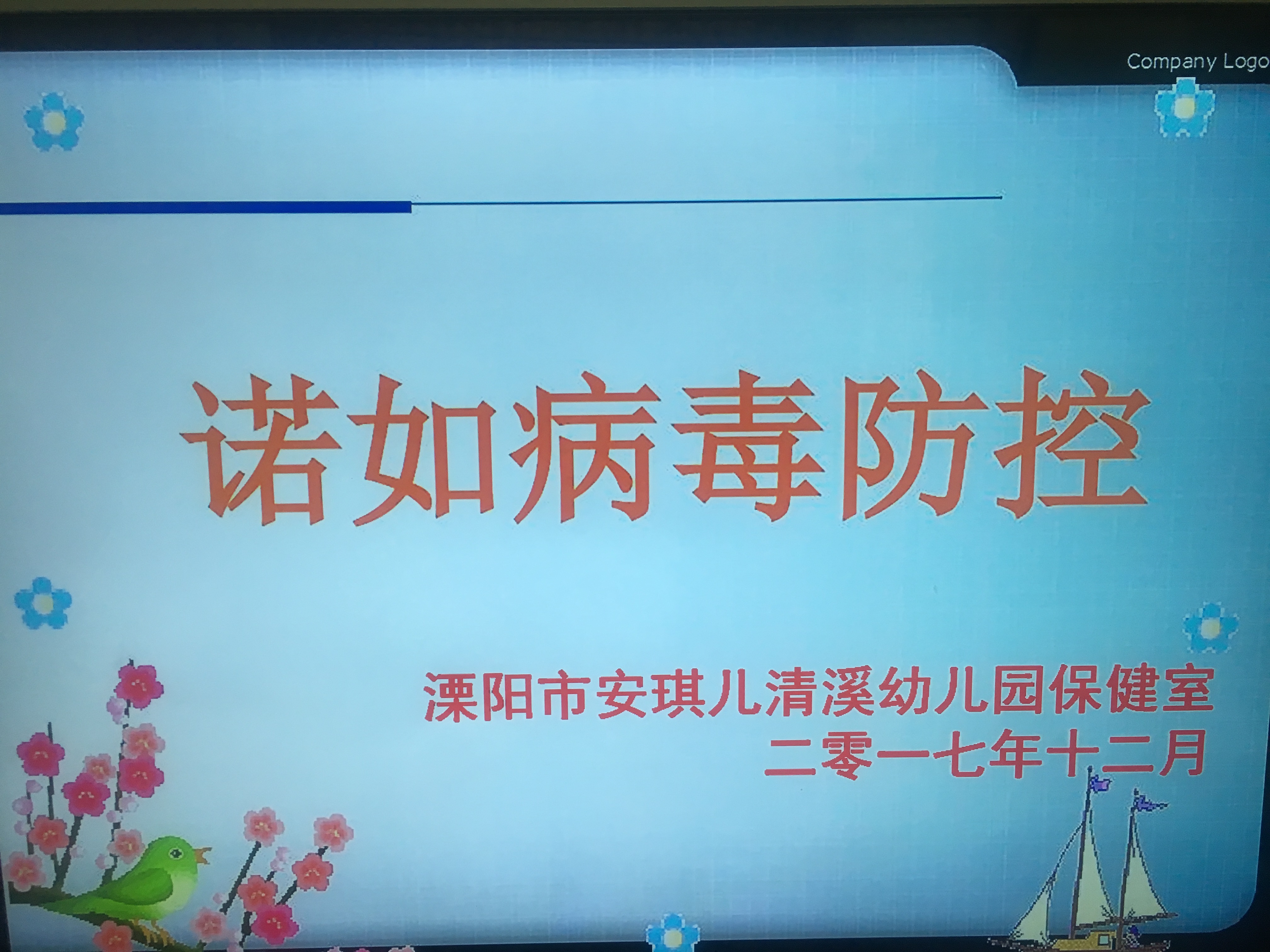 Company Logo

诺如病毒防控

溧阳市安琪儿清溪幼儿园保健室
二零一七年十二月